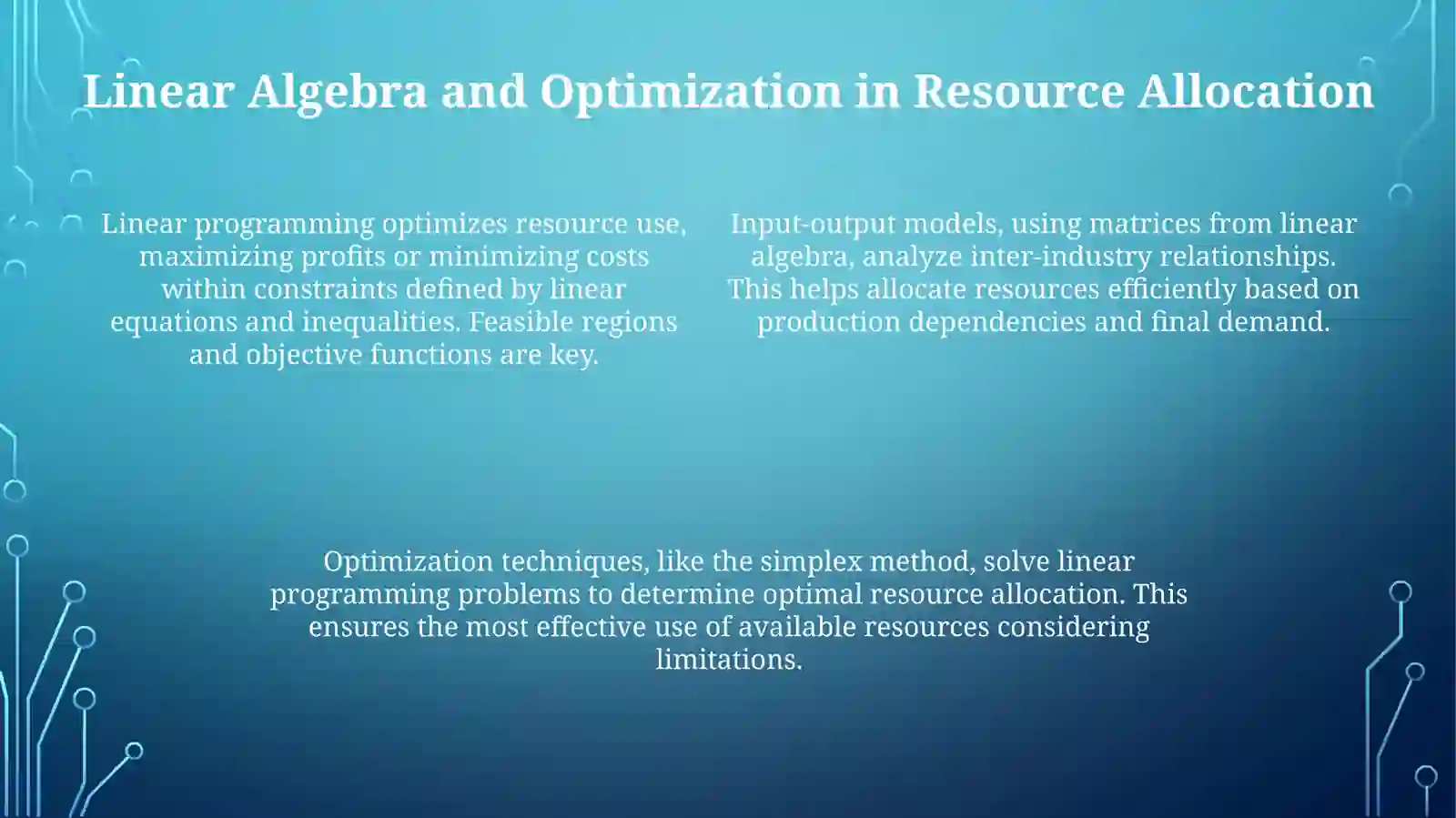 Linear Algebra and Optimization in Resource Allocation

Linear programming optimizes resource use, maximizing profits or minimizing costs within constraints defined by linear equations and inequalities. Feasible regions and objective functions are key.

Input-output models, using matrices from linear algebra, analyze inter-industry relationships. This helps allocate resources efficiently based on production dependencies and final demand.

Optimization techniques, like the simplex method, solve linear programming problems to determine optimal resource allocation. This ensures the most effective use of available resources considering limitations.